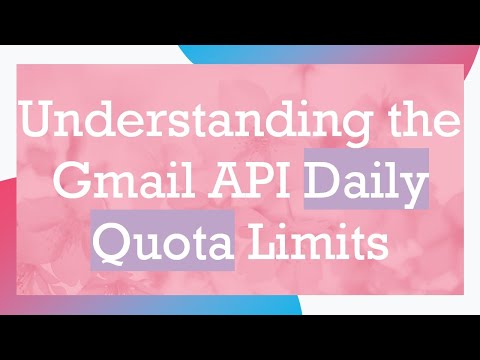 Understanding the Gmail API Daily Quota Limits